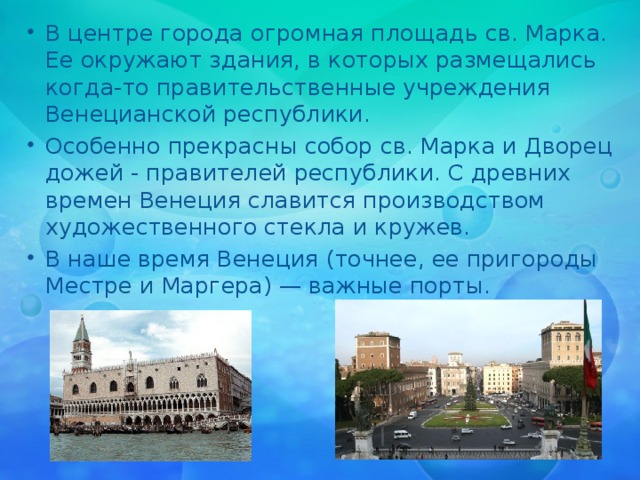 • В центре города огромная площадь св. Марка. Ее окружают здания, в которых размещались когда-то правительственные учреждения Венецианской республики.

• Особенно прекрасны собор св. Марка и Дворец дожей - правителей республики. С древних времен Венеция славится производством художественного стекла и кружев.

• В наше время Венеция (точнее, ее пригороды Местре и Маргера) — важные порты.